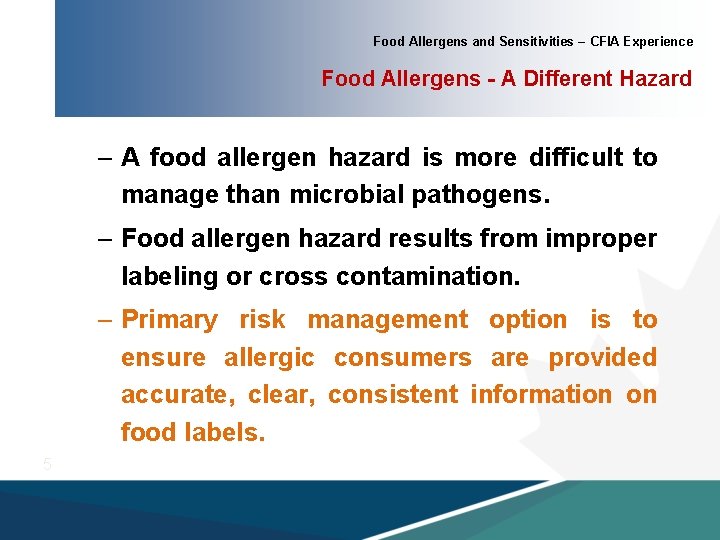 Food Allergens and Sensitivities – CFIA Experience

Food Allergens - A Different Hazard

– A food allergen hazard is more difficult to manage than microbial pathogens.

– Food allergen hazard results from improper labeling or cross contamination.

– Primary risk management option is to ensure allergic consumers are provided accurate, clear, consistent information on food labels.

5